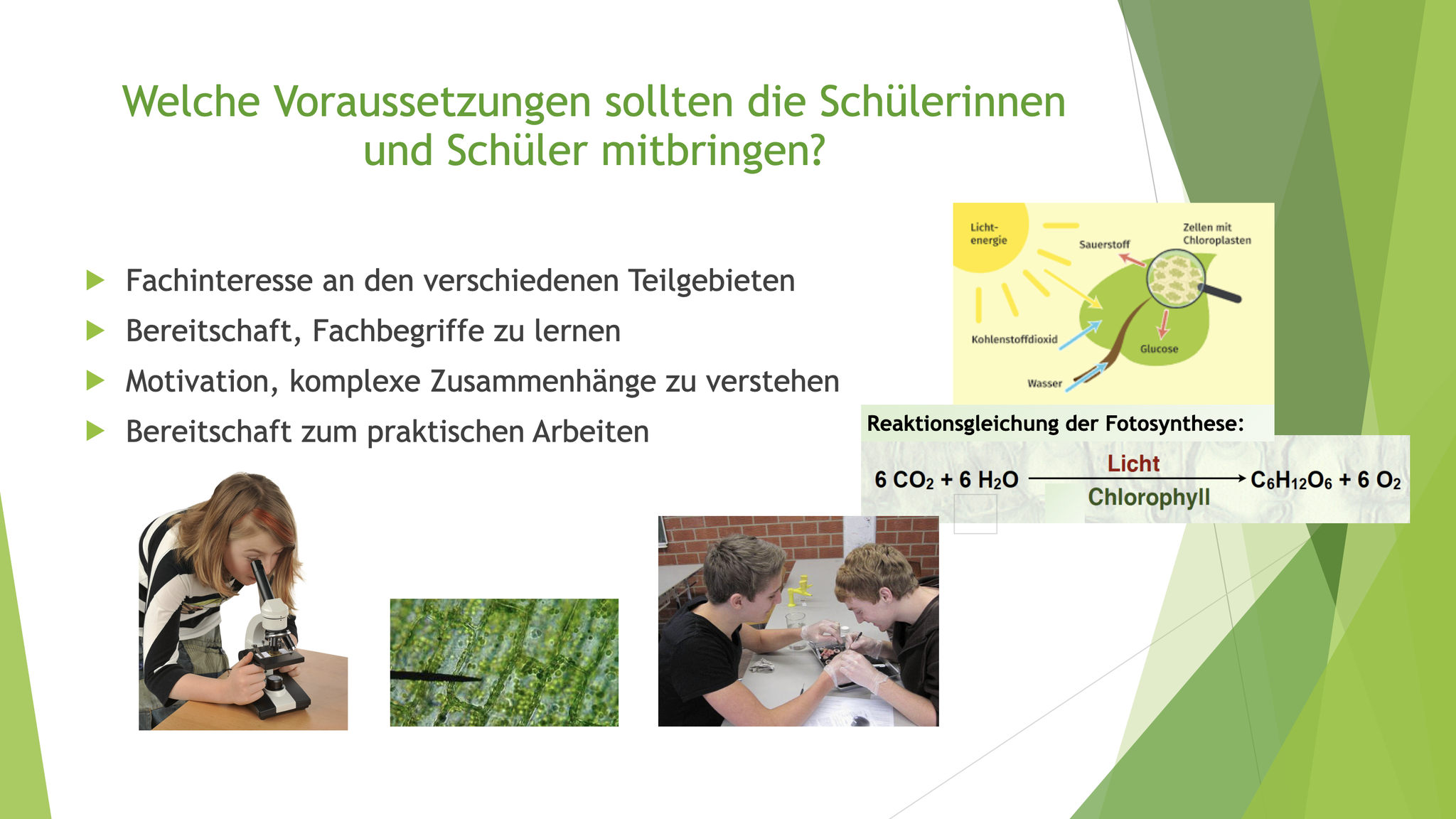 Welche Voraussetzungen sollten die Schülerinnen und Schüler mitbringen?

Fachinteresse an den verschiedenen Teilgebieten
Bereitschaft, Fachbegriffe zu lernen
Motivation, komplexe Zusammenhänge zu verstehen
Bereitschaft zum praktischen Arbeiten

Lichtenergie
Sauerstoff
Zellen mit Chloroplasten
Kohlenstoffdioxid
Glucose
Wasser

Reaktionsgleichung der Fotosynthese:

$6\ CO_2 + 6\ H_2O \xrightarrow[\text{Chlorophyll}]{\text{Licht}} C_6H_{12}O_6 + 6\ O_2$